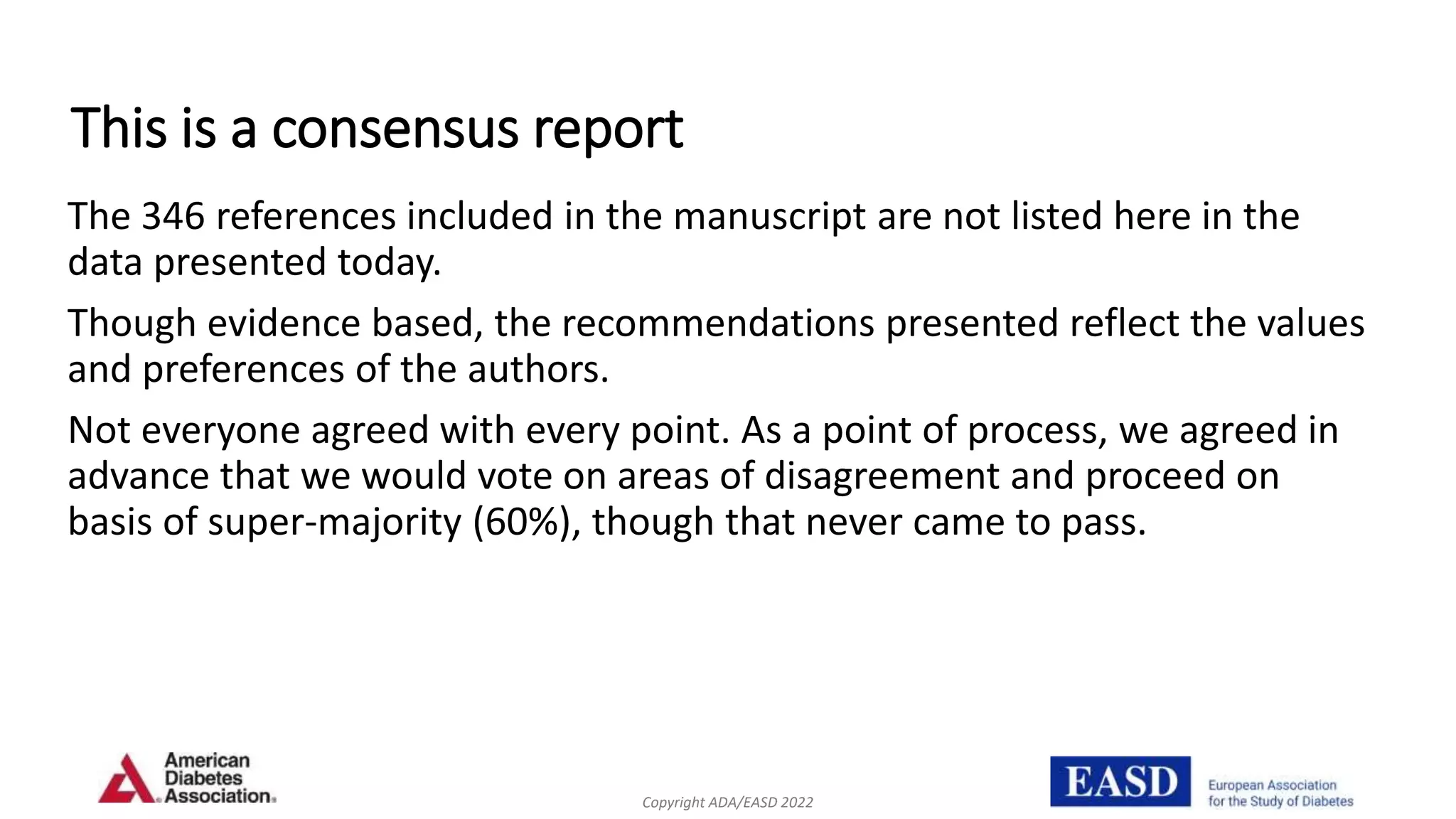 This is a consensus report

The 346 references included in the manuscript are not listed here in the data presented today.

Though evidence based, the recommendations presented reflect the values and preferences of the authors.

Not everyone agreed with every point. As a point of process, we agreed in advance that we would vote on areas of disagreement and proceed on basis of super-majority (60%), though that never came to pass.

American Diabetes Association.

Copyright ADA/EASD 2022

EASD

European Association for the Study of Diabetes